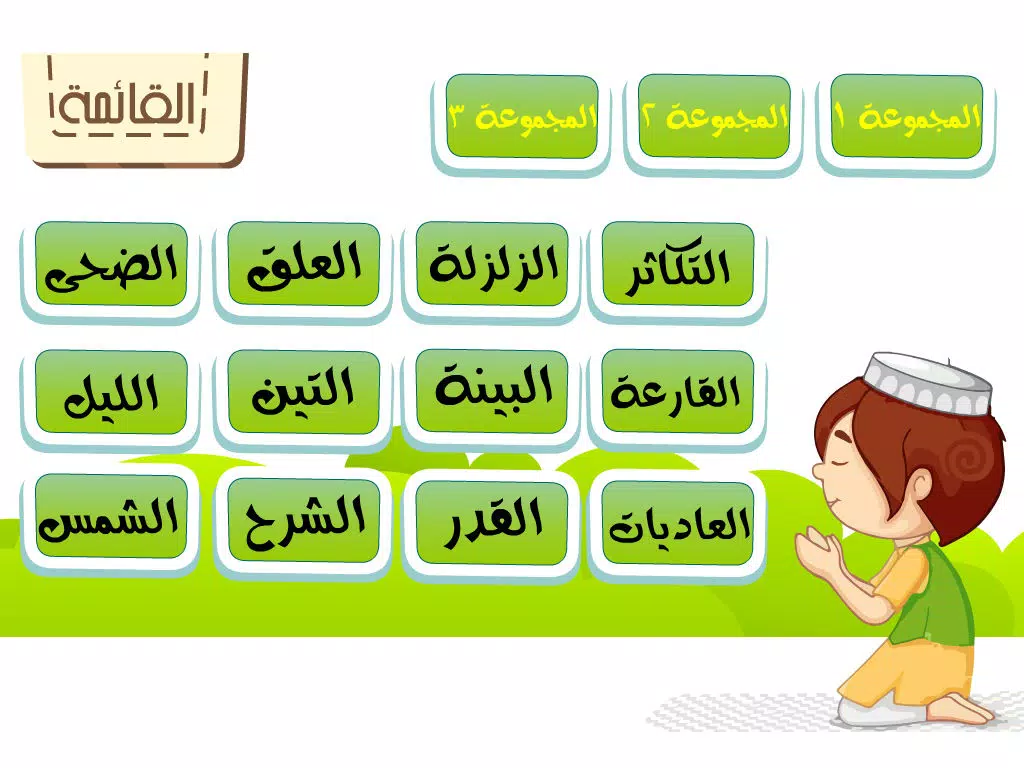 القائمة

المجموعة ١ المجموعة ٢ المجموعة ٣

التكاثر الزلزلة العلق الضحى

القارعة البينة التين الليل

العاديات القدر الشرح الشمس